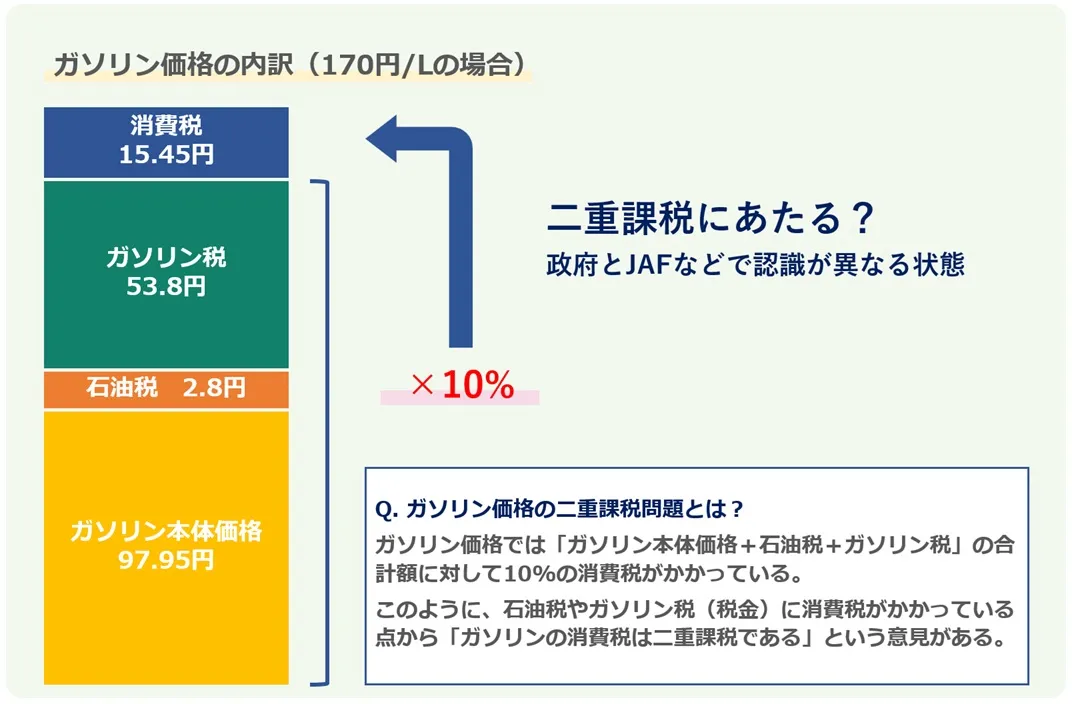 ガソリン価格の内訳（170円/Lの場合）

消費税
15.45円

ガソリン税
53.8円

石油税　2.8円

ガソリン本体価格
97.95円

×10%

二重課税にあたる？
政府とJAFなどで認識が異なる状態

Q. ガソリン価格の二重課税問題とは？
ガソリン価格では「ガソリン本体価格＋石油税＋ガソリン税」の合計額に対して10%の消費税がかかっている。
このように、石油税やガソリン税（税金）に消費税がかかっている点から「ガソリンの消費税は二重課税である」という意見がある。